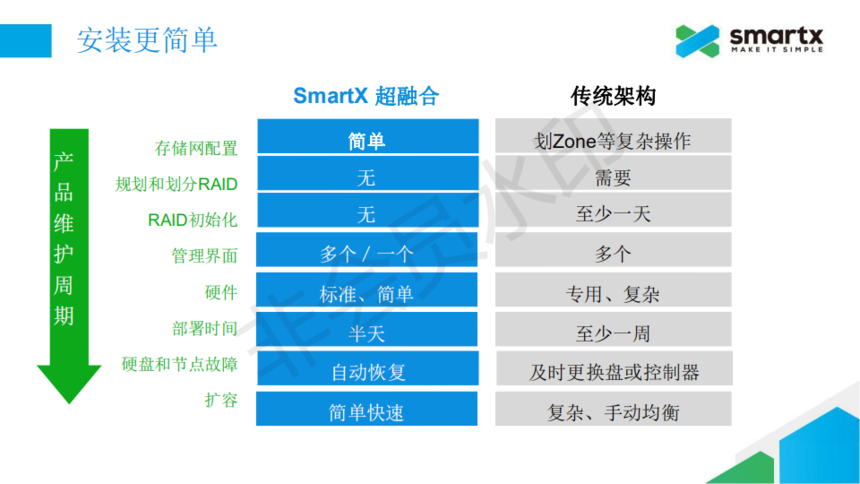 安装更简单

smartx
MAKE IT SIMPLE

产品维护周期

| | SmartX 超融合 | 传统架构 |
|---|---|---|
| 存储网配置 | 简单 | 划Zone等复杂操作 |
| 规划和划分RAID | 无 | 需要 |
| RAID初始化 | 无 | 至少一天 |
| 管理界面 | 多个 / 一个 | 多个 |
| 硬件 | 标准、简单 | 专用、复杂 |
| 部署时间 | 半天 | 至少一周 |
| 硬盘和节点故障 | 自动恢复 | 及时更换盘或控制器 |
| 扩容 | 简单快速 | 复杂、手动均衡 |

非会员水印